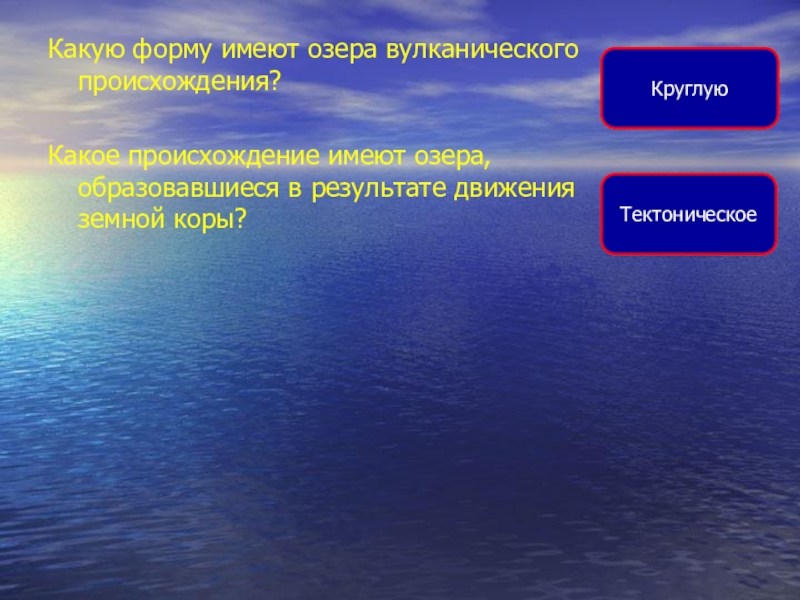 Какую форму имеют озера вулканического происхождения?

Круглую

Какое происхождение имеют озера, образовавшиеся в результате движения земной коры?

Тектоническое